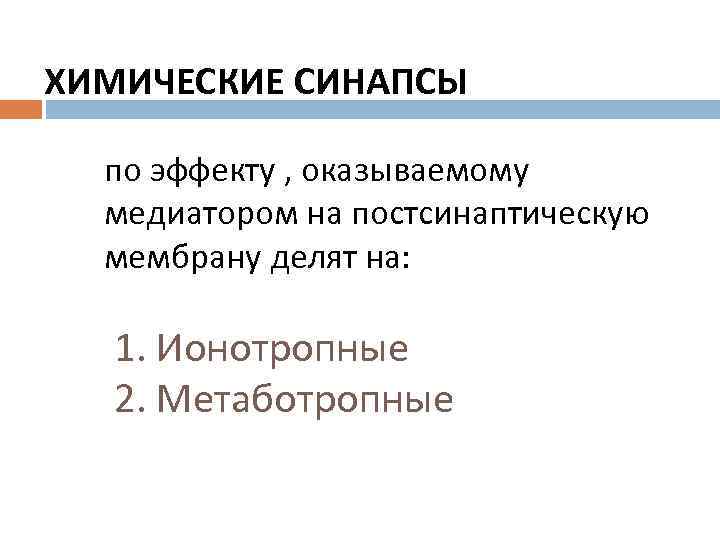 ХИМИЧЕСКИЕ СИНАПСЫ

по эффекту , оказываемому медиатором на постсинаптическую мембрану делят на:

1. Ионотропные
2. Метаботропные